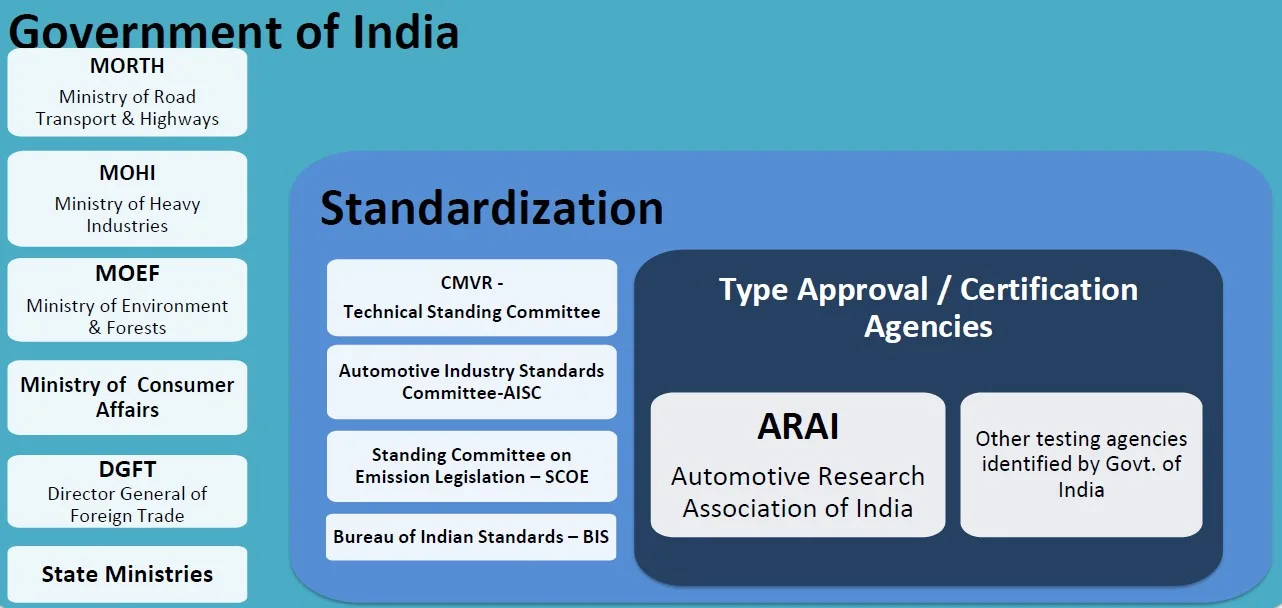 Government of India

MORTH
Ministry of Road Transport & Highways

MOHI
Ministry of Heavy Industries

MOEF
Ministry of Environment & Forests

Ministry of Consumer Affairs

DGFT
Director General of Foreign Trade

State Ministries

Standardization

CMVR - Technical Standing Committee

Automotive Industry Standards Committee-AISC

Standing Committee on Emission Legislation – SCOE

Bureau of Indian Standards – BIS

Type Approval / Certification Agencies

ARAI
Automotive Research Association of India

Other testing agencies identified by Govt. of India